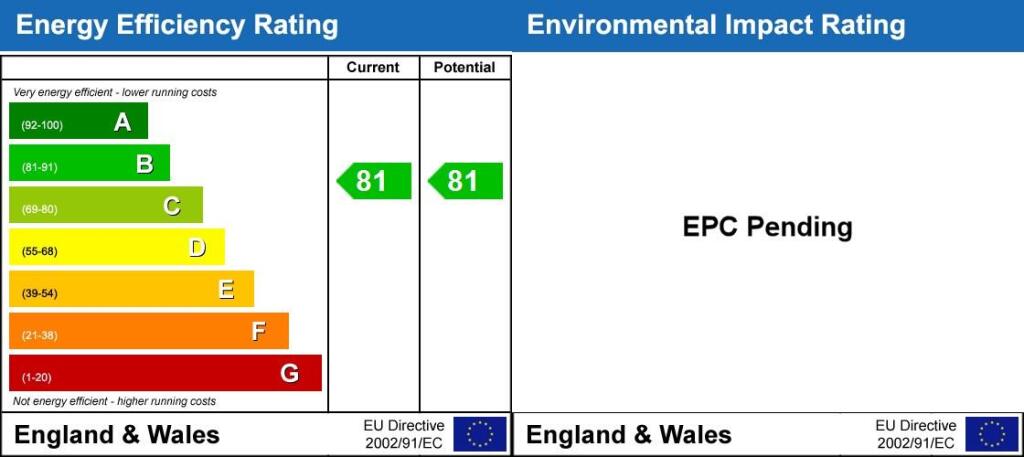 Energy Efficiency Rating

| | Current | Potential |
|---|---|---|
| Very energy efficient - lower running costs | | |
| (92-100) A | | |
| (81-91) B | 81 | 81 |
| (69-80) C | | |
| (55-68) D | | |
| (39-54) E | | |
| (21-38) F | | |
| (1-20) G | | |
| Not energy efficient - higher running costs | | |

England & Wales

EU Directive 2002/91/EC

Environmental Impact Rating

EPC Pending

England & Wales

EU Directive 2002/91/EC